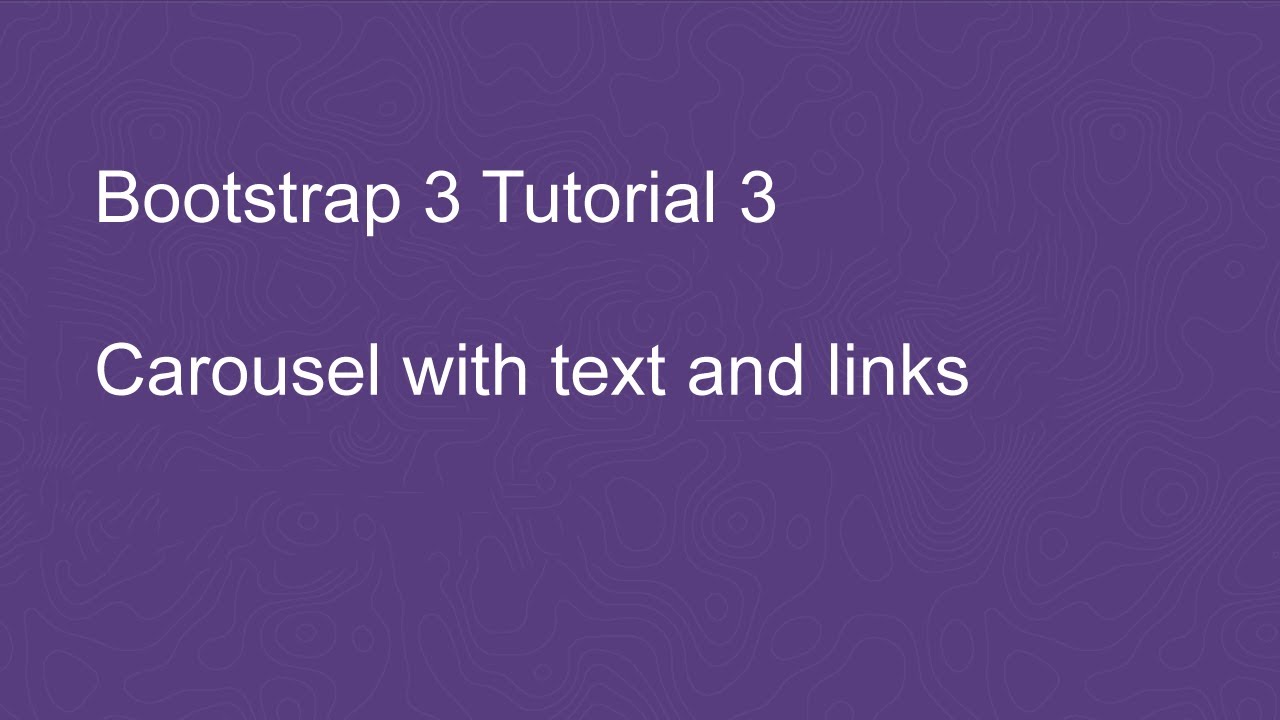 Bootstrap 3 Tutorial 3

Carousel with text and links